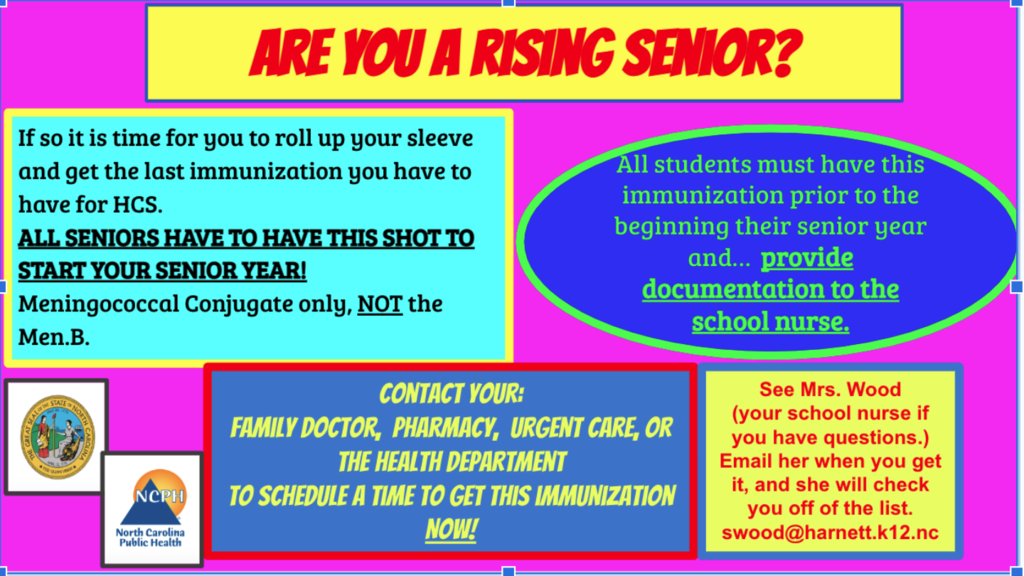 ARE YOU A RISING SENIOR?

If so it is time for you to roll up your sleeve and get the last immunization you have to have for HCS.

ALL SENIORS HAVE TO HAVE THIS SHOT TO START YOUR SENIOR YEAR!

Meningococcal Conjugate only, NOT the Men.B.

All students must have this immunization prior to the beginning their senior year and... provide documentation to the school nurse.

THE GREAT SEAL OF THE STATE OF NORTH CAROLINA

NCPH
North Carolina Public Health

CONTACT YOUR:
FAMILY DOCTOR, PHARMACY, URGENT CARE, OR THE HEALTH DEPARTMENT
TO SCHEDULE A TIME TO GET THIS IMMUNIZATION NOW!

See Mrs. Wood (your school nurse if you have questions.) Email her when you get it, and she will check you off of the list. swood@harnett.k12.nc